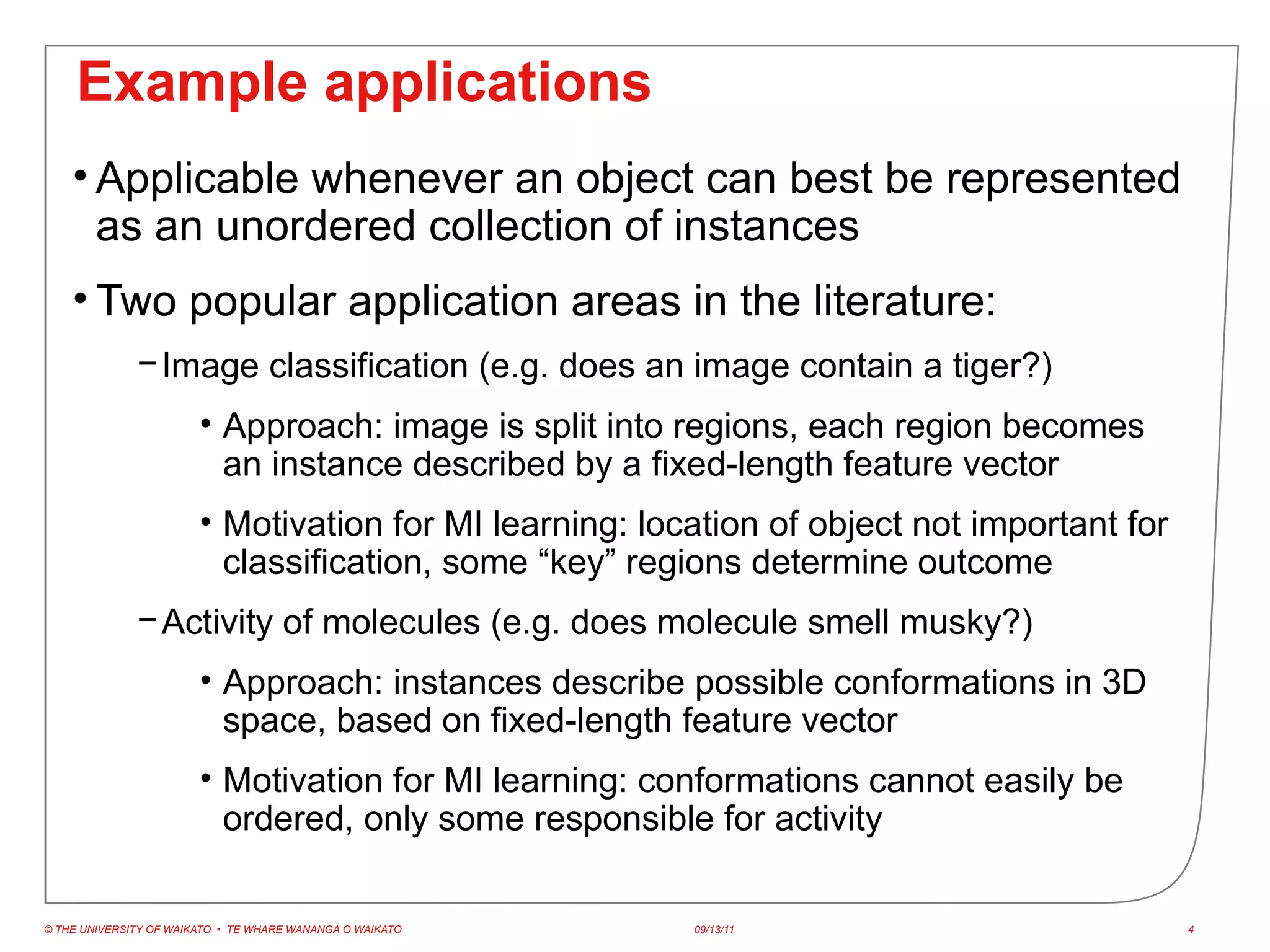 Example applications

• Applicable whenever an object can best be represented as an unordered collection of instances

• Two popular application areas in the literature:

– Image classification (e.g. does an image contain a tiger?)

• Approach: image is split into regions, each region becomes an instance described by a fixed-length feature vector

• Motivation for MI learning: location of object not important for classification, some “key” regions determine outcome

– Activity of molecules (e.g. does molecule smell musky?)

• Approach: instances describe possible conformations in 3D space, based on fixed-length feature vector

• Motivation for MI learning: conformations cannot easily be ordered, only some responsible for activity

© THE UNIVERSITY OF WAIKATO • TE WHARE WANANGA O WAIKATO 09/13/11 4